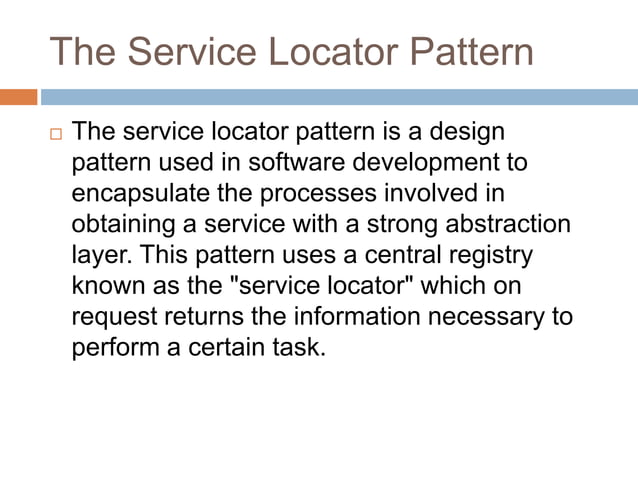 The Service Locator Pattern

□ The service locator pattern is a design pattern used in software development to encapsulate the processes involved in obtaining a service with a strong abstraction layer. This pattern uses a central registry known as the "service locator" which on request returns the information necessary to perform a certain task.